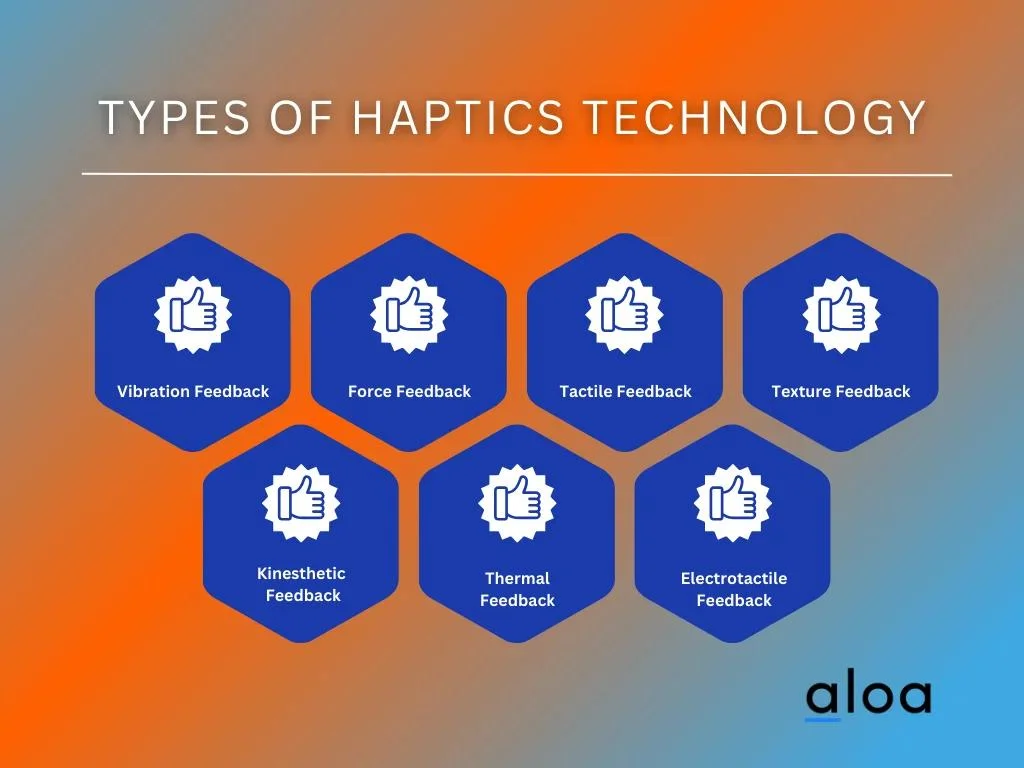 TYPES OF HAPTICS TECHNOLOGY

Vibration Feedback

Force Feedback

Tactile Feedback

Texture Feedback

Kinesthetic Feedback

Thermal Feedback

Electrotactile Feedback

aloa